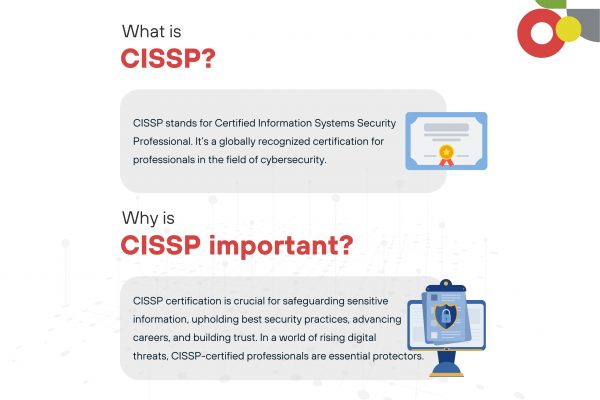 What is
CISSP?

CISSP stands for Certified Information Systems Security Professional. It's a globally recognized certification for professionals in the field of cybersecurity.

Why is
CISSP important?

CISSP certification is crucial for safeguarding sensitive information, upholding best security practices, advancing careers, and building trust. In a world of rising digital threats, CISSP-certified professionals are essential protectors.